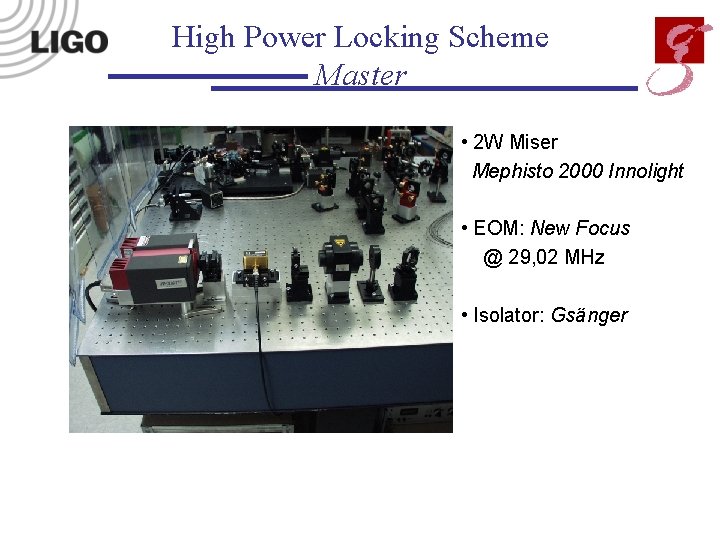 LIGO

High Power Locking Scheme

Master

• 2W Miser
Mephisto 2000 Innolight

• EOM: New Focus
@ 29,02 MHz

• Isolator: Gsänger